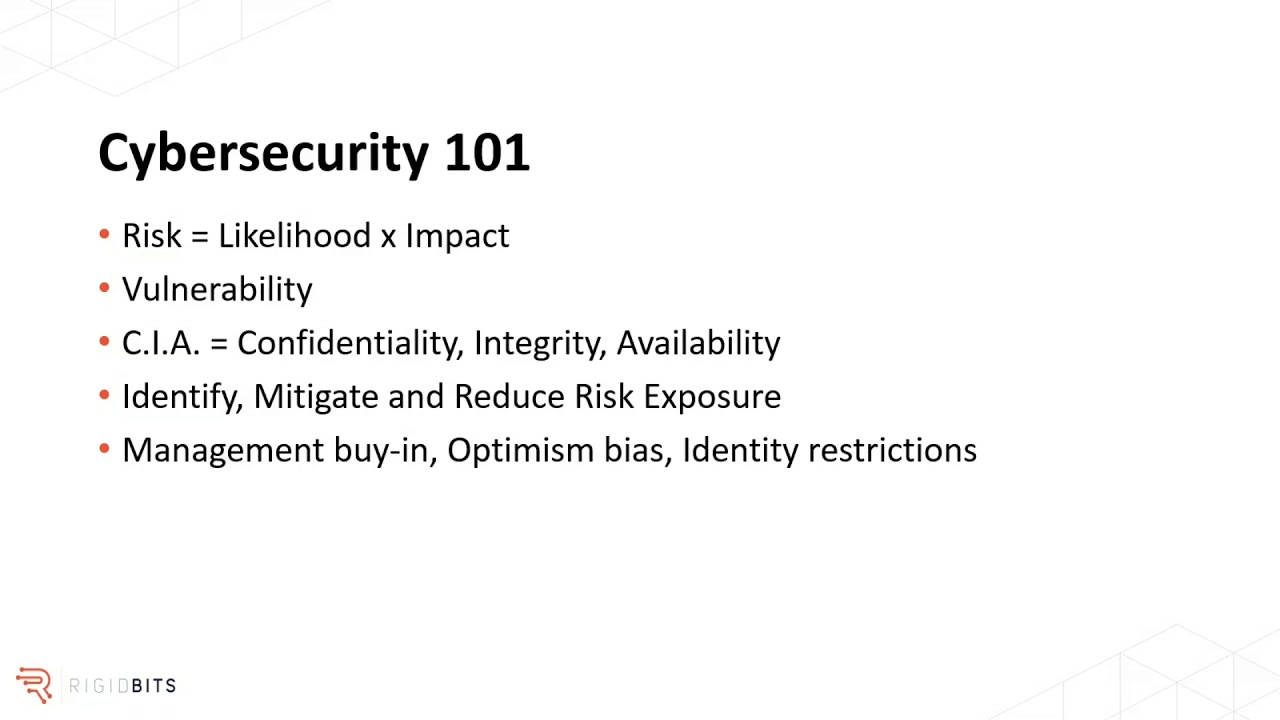 Cybersecurity 101

• Risk = Likelihood x Impact
• Vulnerability
• C.I.A. = Confidentiality, Integrity, Availability
• Identify, Mitigate and Reduce Risk Exposure
• Management buy-in, Optimism bias, Identity restrictions

RIGIDBITS